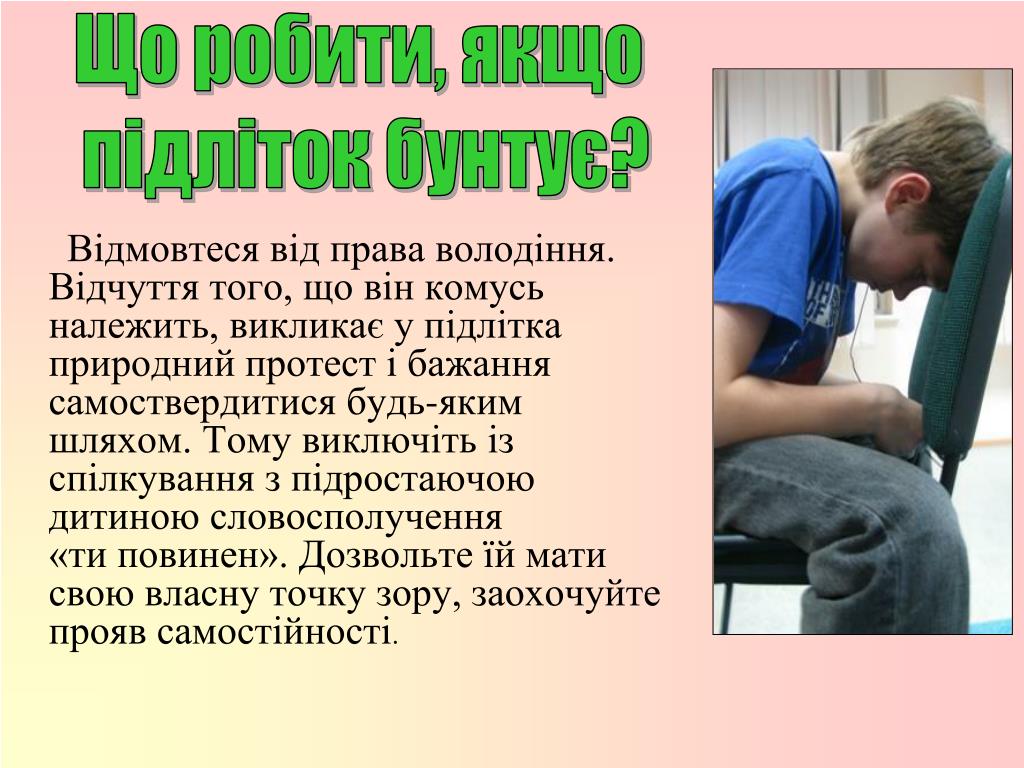 Що робити, якщо підліток бунтує?

Відмовтеся від права володіння. Відчуття того, що він комусь належить, викликає у підлітка природний протест і бажання самоствердитися будь-яким шляхом. Тому виключіть із спілкування з підростаючою дитиною словосполучення «ти повинен». Дозвольте їй мати свою власну точку зору, заохочуйте прояв самостійності.